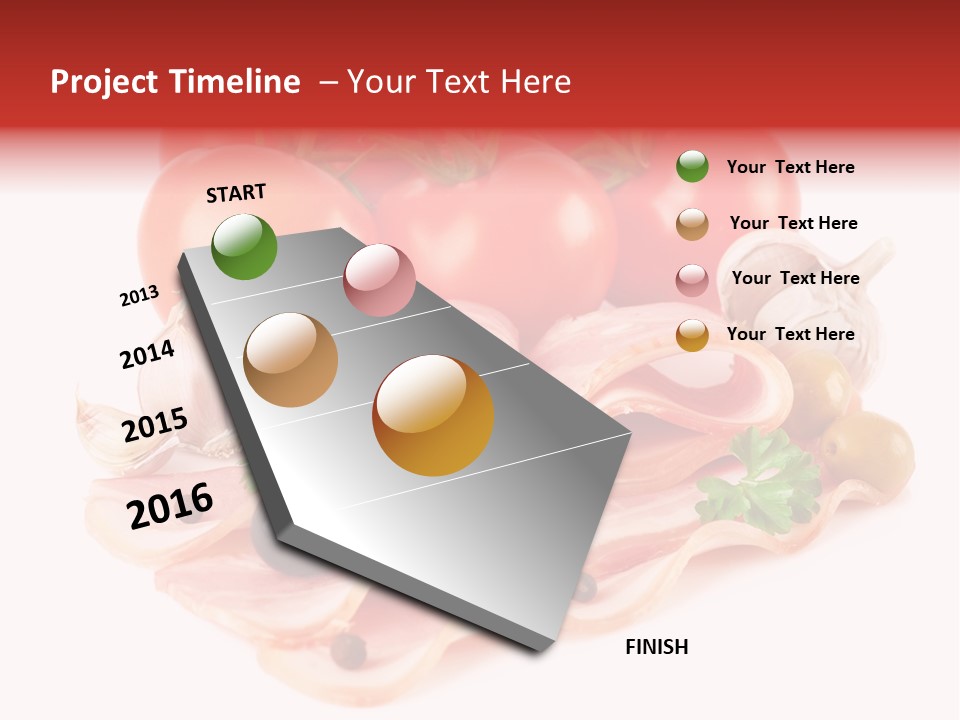 Project Timeline – Your Text Here

START

2013

2014

2015

2016

FINISH

Your Text Here

Your Text Here

Your Text Here

Your Text Here